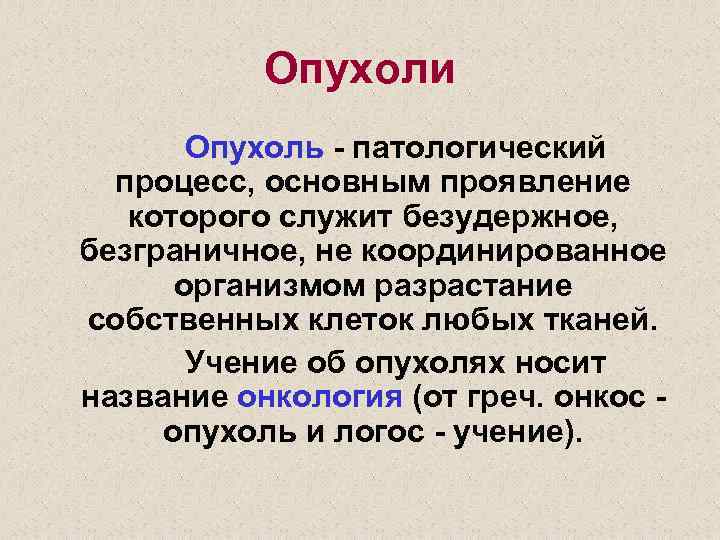 Опухоли

Опухоль - патологический процесс, основным проявление которого служит безудержное, безграничное, не координированное организмом разрастание собственных клеток любых тканей.

Учение об опухолях носит название онкология (от греч. онкос - опухоль и логос - учение).